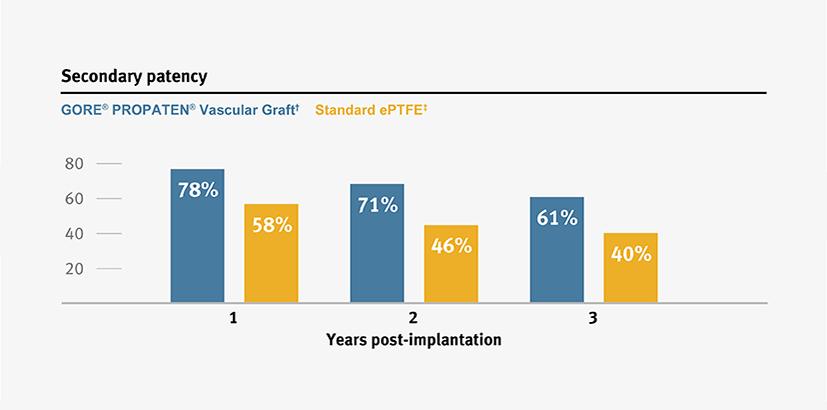 Secondary patency

GORE® PROPATEN® Vascular Graft† Standard ePTFE‡

80
60
40
20

78%
58%
71%
46%
61%
40%

1
2
3

Years post-implantation